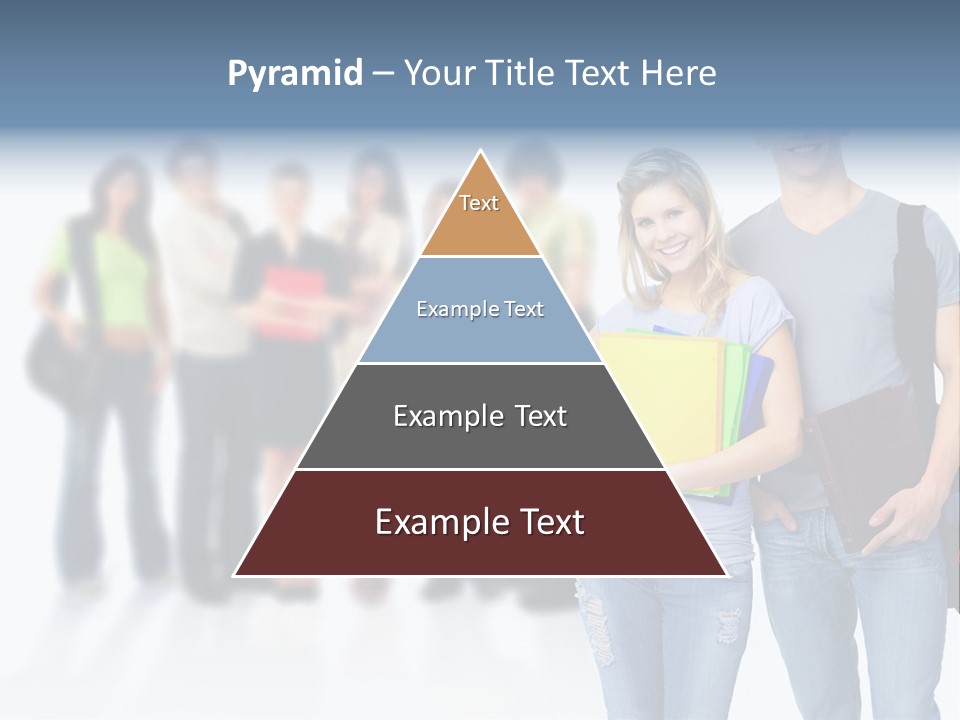 Pyramid – Your Title Text Here

Text

Example Text

Example Text

Example Text